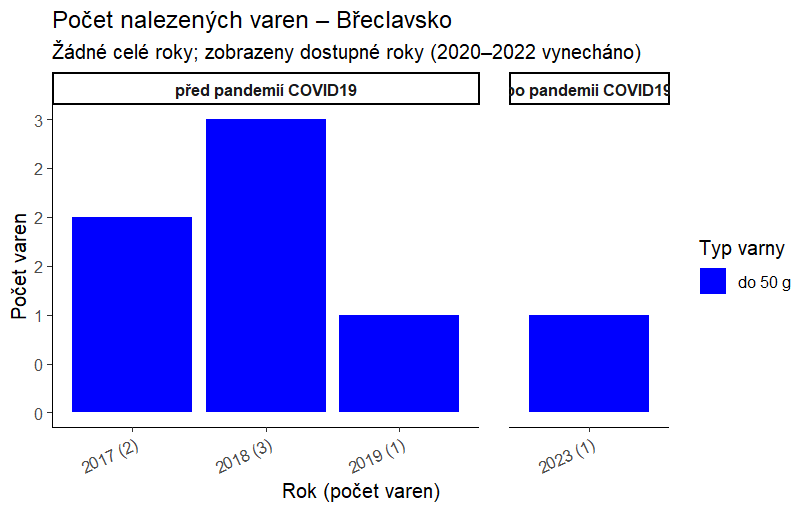 Počet nalezených varen – Břeclavsko
Žádné celé roky; zobrazeny dostupné roky (2020–2022 vynecháno)

před pandemií COVID19

po pandemii COVID19

Počet varen

3
2
2
2
1
0
0

2017 (2)
2018 (3)
2019 (1)
2023 (1)

Rok (počet varen)

Typ varny
do 50 g